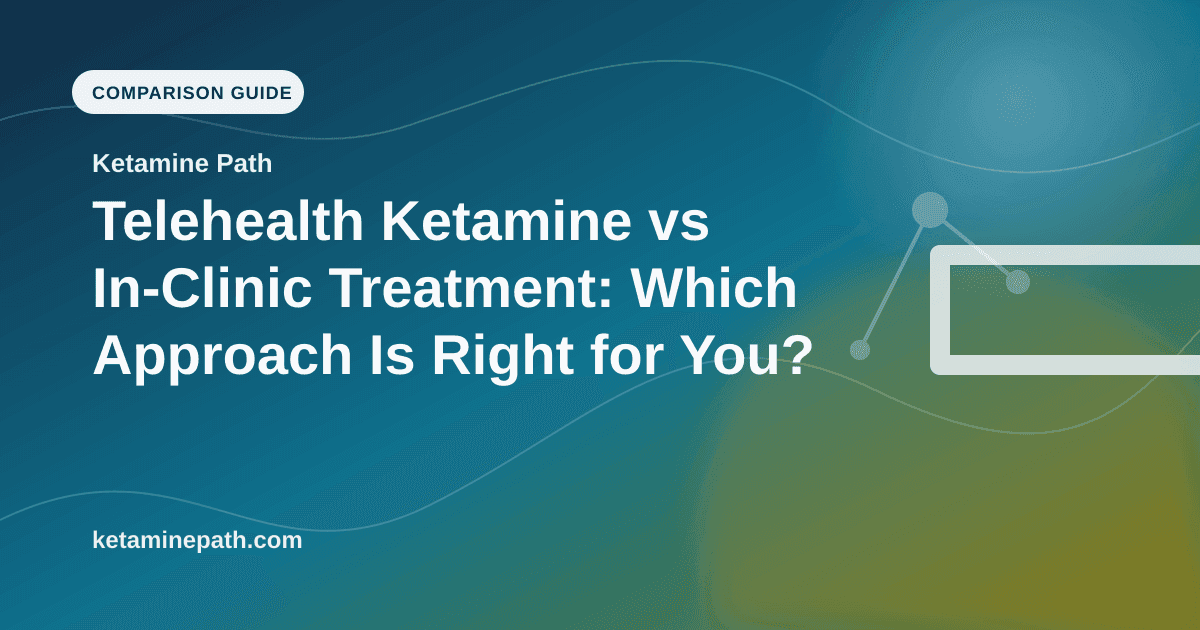 COMPARISON GUIDE

Ketamine Path

Telehealth Ketamine vs In-Clinic Treatment: Which Approach Is Right for You?

ketaminepath.com